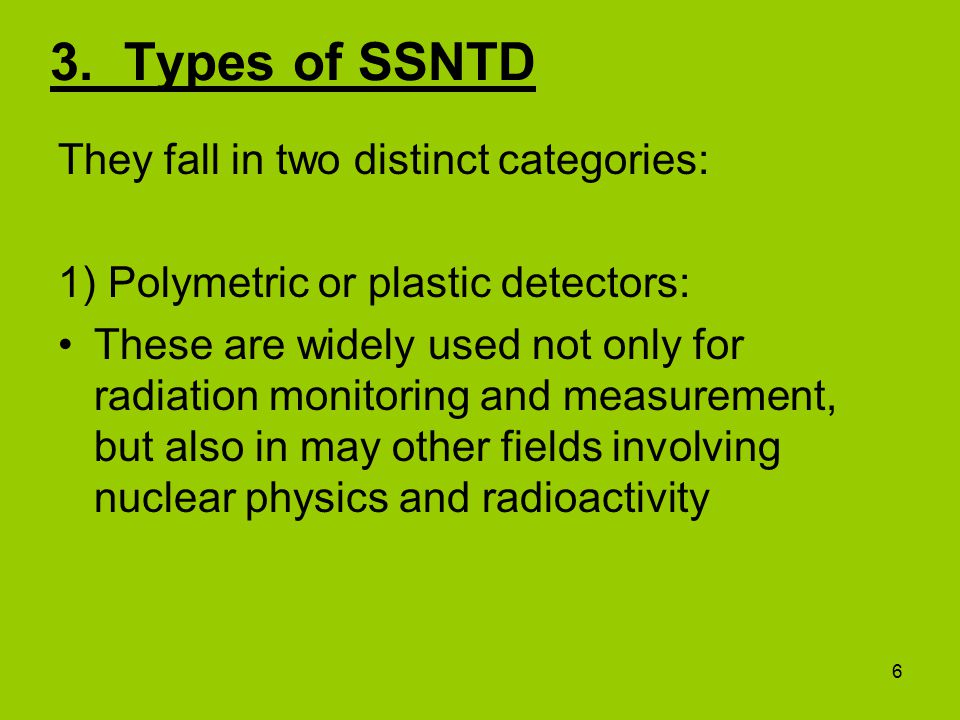 3. Types of SSNTD

They fall in two distinct categories:

1) Polymetric or plastic detectors:

• These are widely used not only for radiation monitoring and measurement, but also in may other fields involving nuclear physics and radioactivity

6